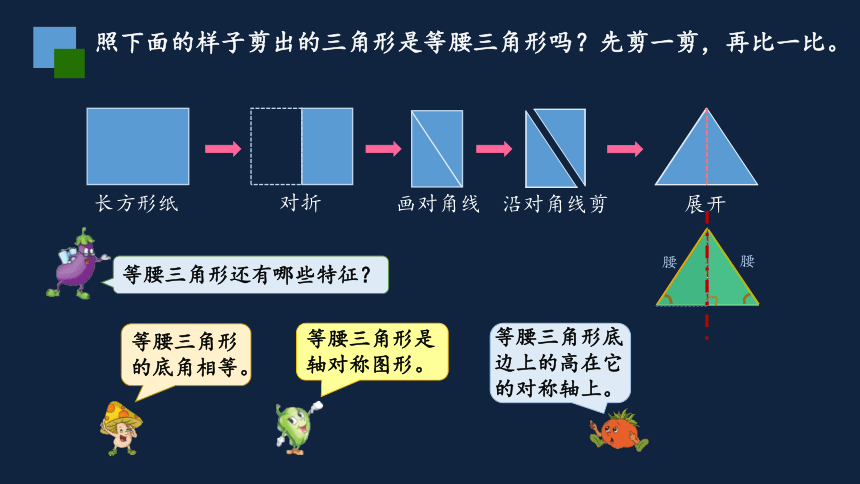 照下面的样子剪出的三角形是等腰三角形吗？先剪一剪，再比一比。

长方形纸

对折

画对角线

沿对角线剪

展开

腰

腰

等腰三角形还有哪些特征？

等腰三角形的底角相等。

等腰三角形是轴对称图形。

等腰三角形底边上的高在它的对称轴上。